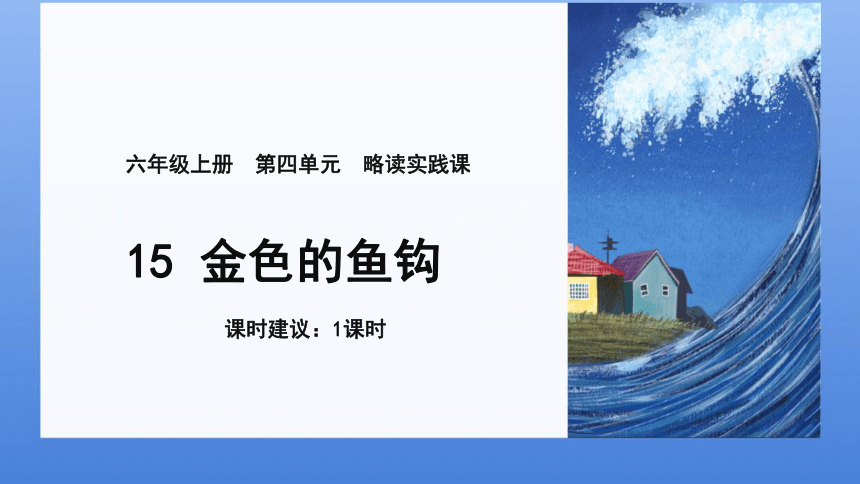 六年级上册　第四单元　略读实践课

15 金色的鱼钩

课时建议：1课时